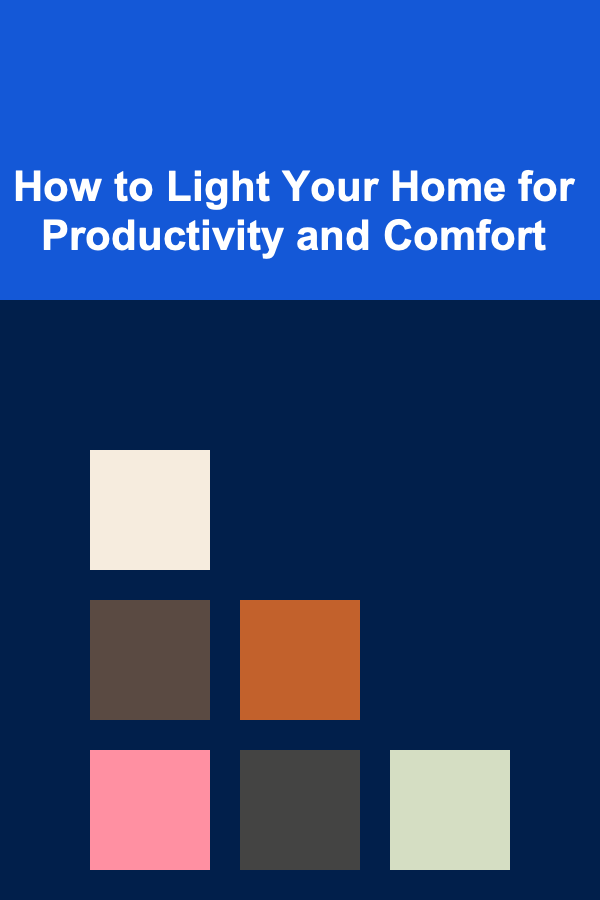 How to Light Your Home for Productivity and Comfort